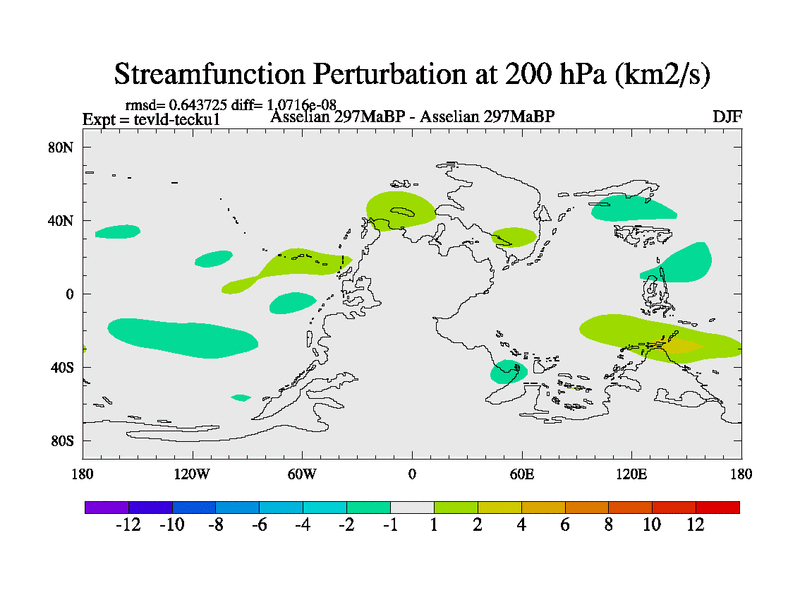 Streamfunction Perturbation at 200 hPa (km2/s)

rmsd= 0.643725 diff= 1.0716e-08
Expt = tevld-tecku1
Asselian 297MaBP - Asselian 297MaBP
DJF

80N
40N
0
40S
80S

180
120W
60W
0
60E
120E
180

-12
-10
-8
-6
-4
-2
-1
1
2
4
6
8
10
12